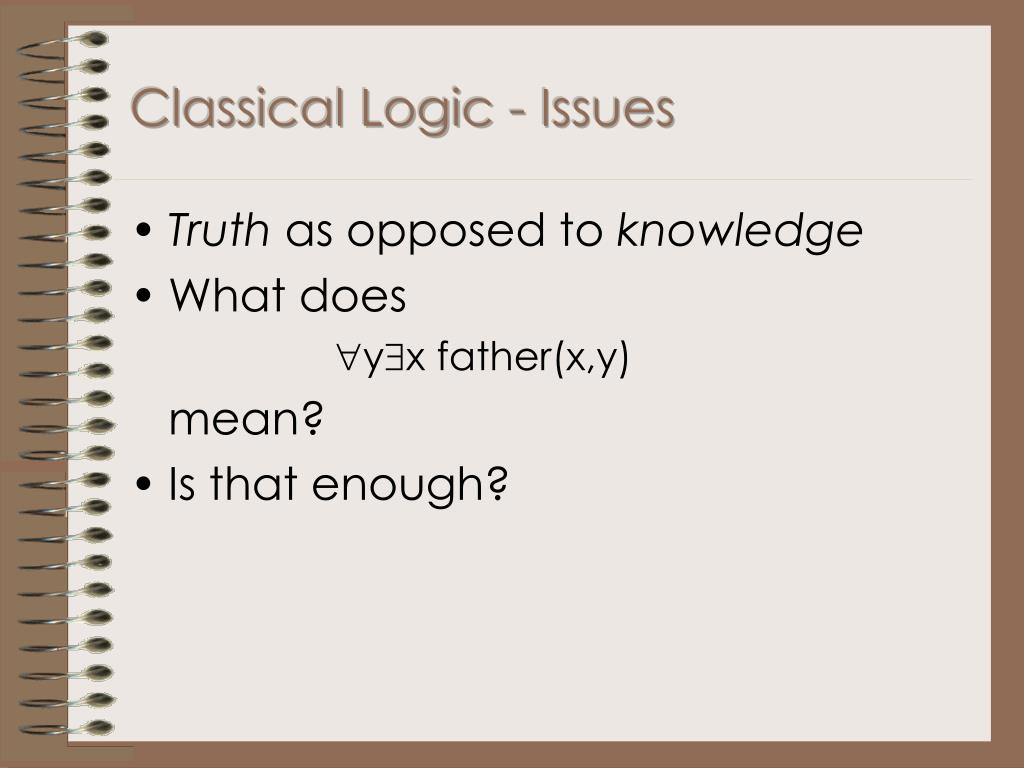 Classical Logic - Issues

• Truth as opposed to knowledge
• What does

$\forall y \exists x$ father(x,y)

mean?
• Is that enough?